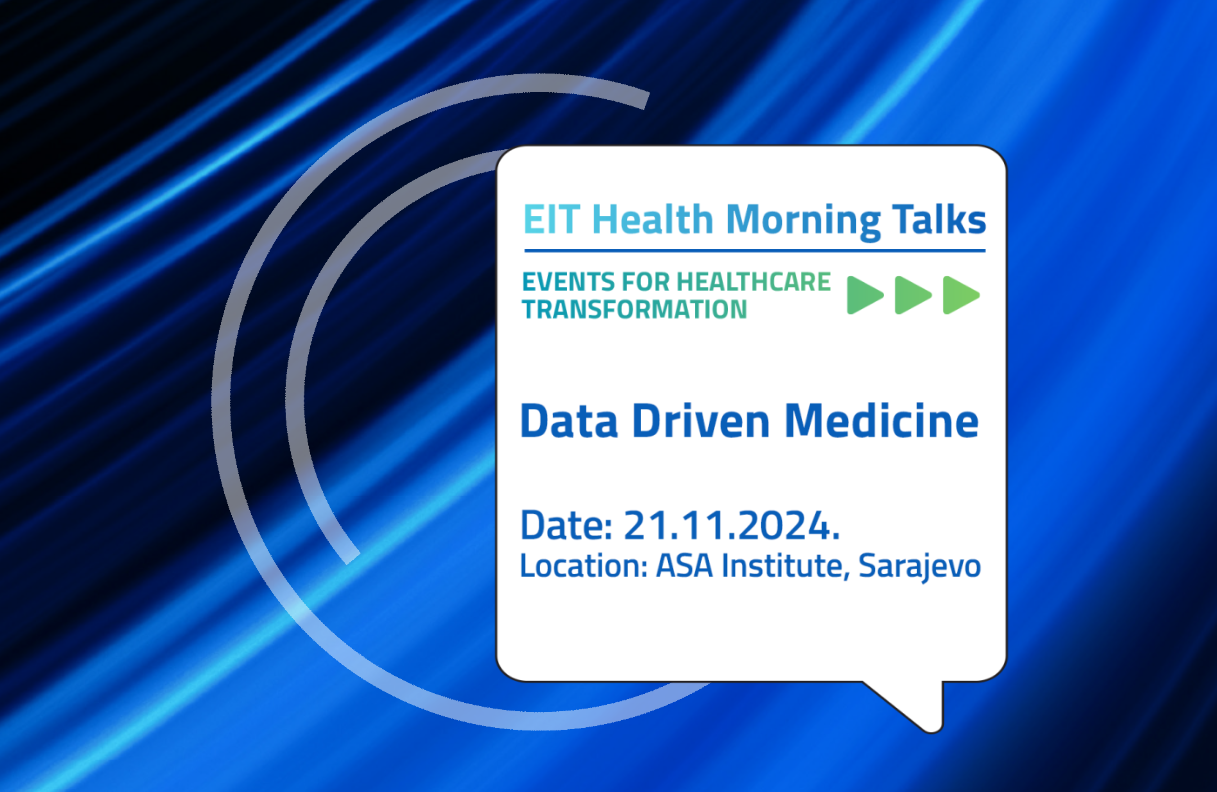 EIT Health Morning Talks

EVENTS FOR HEALTHCARE TRANSFORMATION

Data Driven Medicine

Date: 21.11.2024.
Location: ASA Institute, Sarajevo